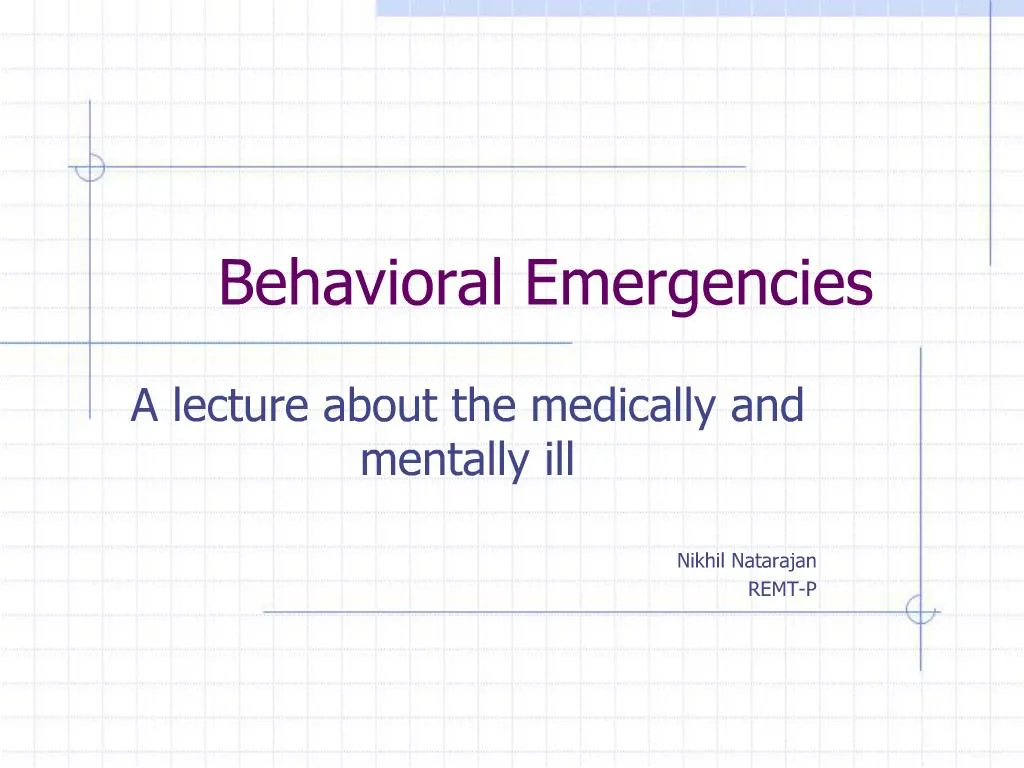 Behavioral Emergencies

A lecture about the medically and mentally ill

Nikhil Natarajan
REMT-P